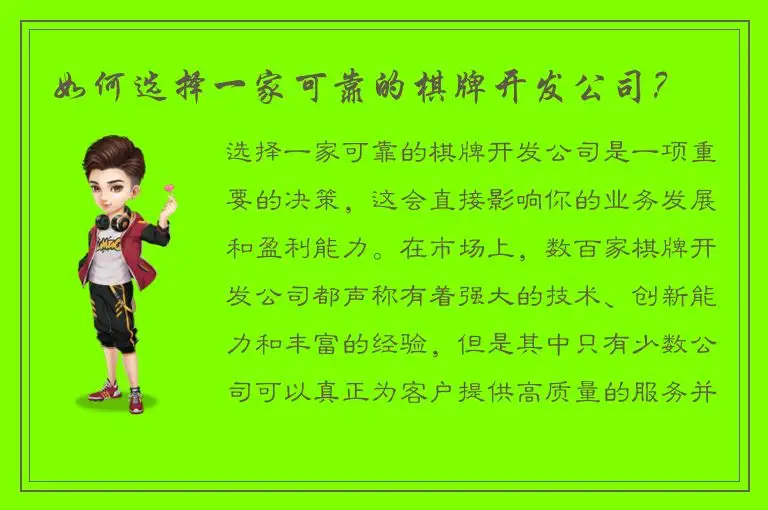 如何选择一家可靠的棋牌开发公司？

选择一家可靠的棋牌开发公司是一项重要的决策，这会直接影响你的业务发展和盈利能力。在市场上，数百家棋牌开发公司都声称有着强大的技术、创新能力和丰富的经验，但是其中只有少数公司可以真正为客户提供高质量的服务并